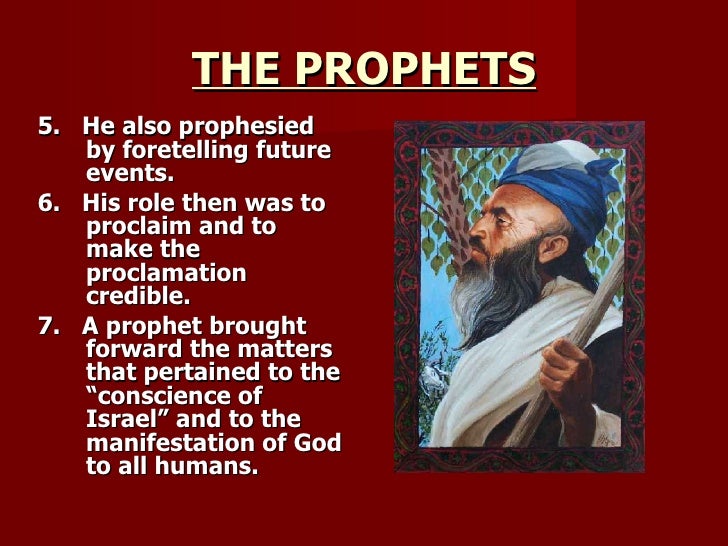 THE PROPHETS

5. He also prophesied by foretelling future events.

6. His role then was to proclaim and to make the proclamation credible.

7. A prophet brought forward the matters that pertained to the “conscience of Israel” and to the manifestation of God to all humans.